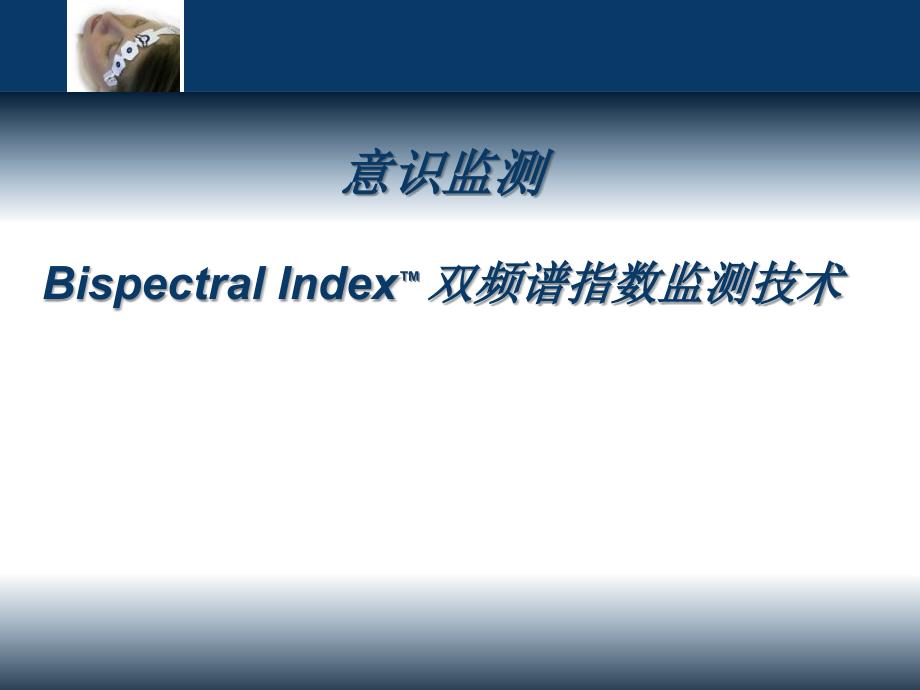 意识监测

Bispectral Index™ 双频谱指数监测技术